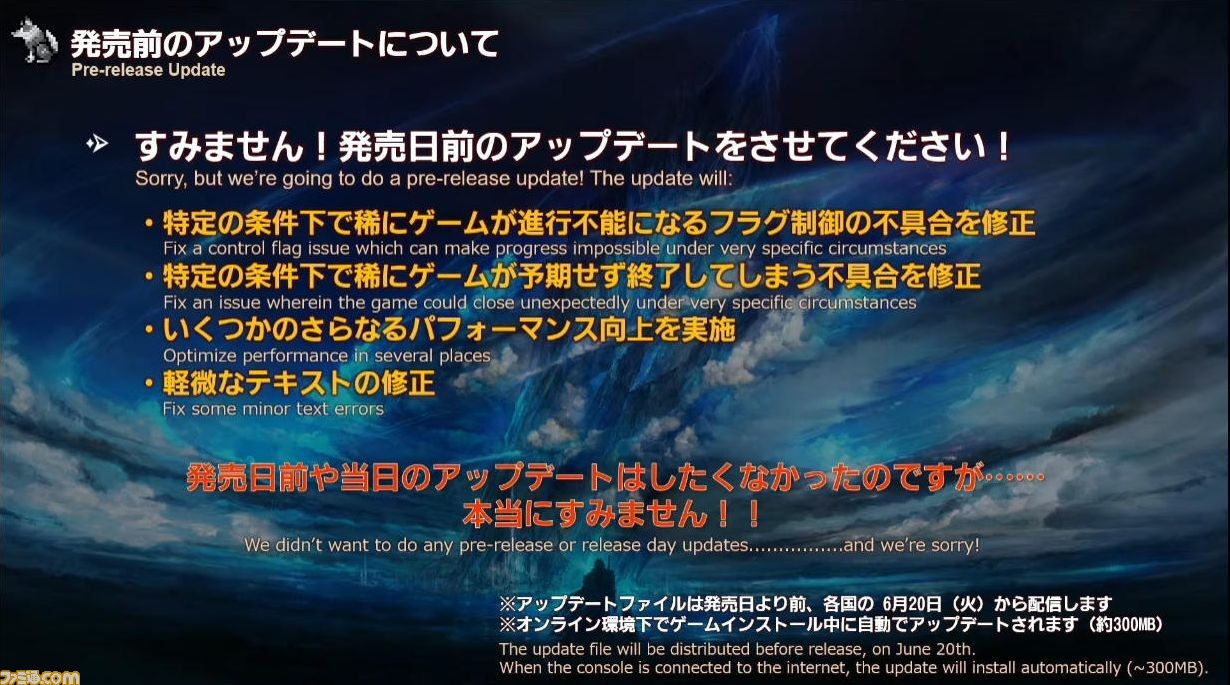 発売前のアップデートについて
Pre-release Update

すみません！発売日前のアップデートをさせてください！
Sorry, but we're going to do a pre-release update! The update will:

・特定の条件下で稀にゲームが進行不能になるフラグ制御の不具合を修正
Fix a control flag issue which can make progress impossible under very specific circumstances
・特定の条件下で稀にゲームが予期せず終了してしまう不具合を修正
Fix an issue wherein the game could close unexpectedly under very specific circumstances
・いくつかのさらなるパフォーマンス向上を実施
Optimize performance in several places
・軽微なテキストの修正
Fix some minor text errors

発売日前や当日のアップデートはしたくなかったのですが……
本当にすみません！！
We didn't want to do any pre-release or release day updates................and we're sorry!

※アップデートファイルは発売日より前、各国の 6月20日（火）から配信します
※オンライン環境下でゲームインストール中に自動でアップデートされます（約300MB）
The update file will be distributed before release, on June 20th.
When the console is connected to the internet, the update will install automatically (~300MB).

ファミ通.com